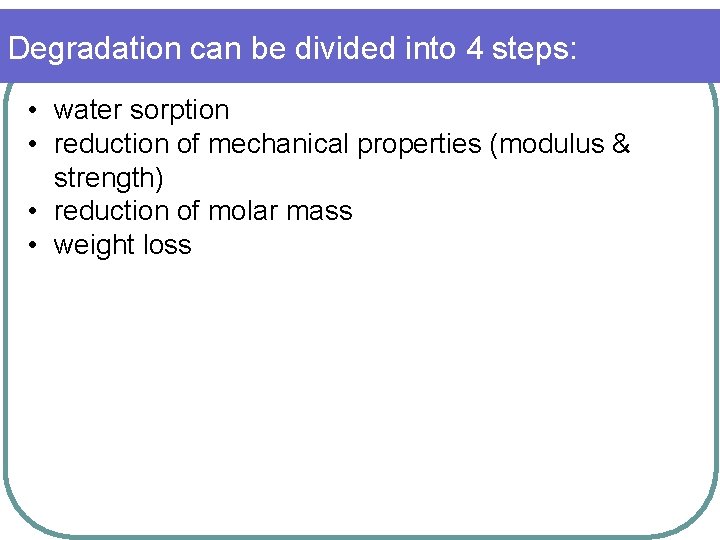 Degradation can be divided into 4 steps:

• water sorption
• reduction of mechanical properties (modulus & strength)
• reduction of molar mass
• weight loss